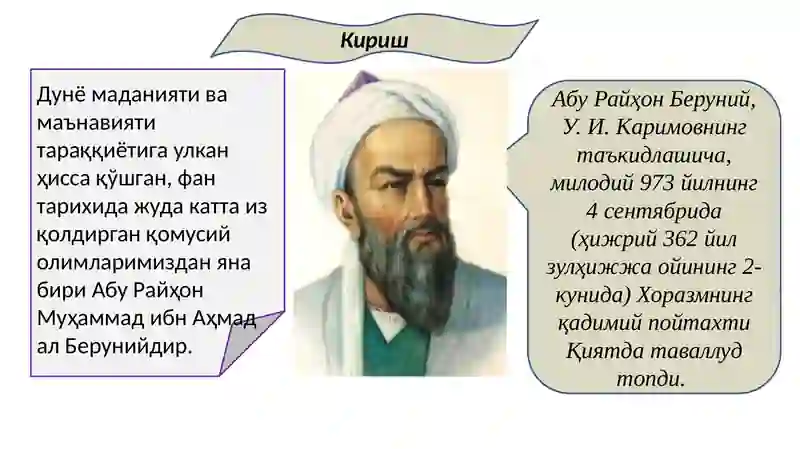 Кириш

Дунё маданияти ва маънавияти тараққиётига улкан ҳисса қўшган, фан тарихида жуда катта из қолдирган қомусий олимларимиздан яна бири Абу Райҳон Муҳаммад ибн Аҳмад ал Берунийдир.

Абу Райҳон Беруний, У. И. Каримовнинг таъкидлашича, милодий 973 йилнинг 4 сентябрида (ҳижрий 362 йил зулҳижжа ойининг 2-кунида) Хоразмнинг қадимий пойтахти Қиятда таваллуд топди.